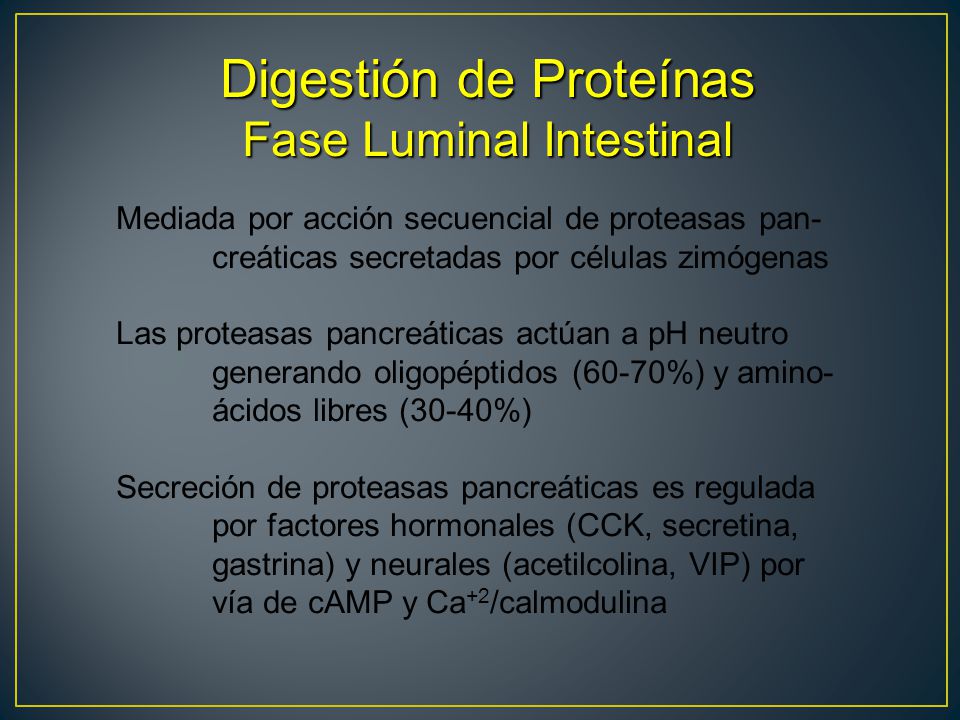 Digestión de Proteínas
Fase Luminal Intestinal

Mediada por acción secuencial de proteasas pancreáticas secretadas por células zimógenas

Las proteasas pancreáticas actúan a pH neutro generando oligopéptidos (60-70%) y aminoácidos libres (30-40%)

Secreción de proteasas pancreáticas es regulada por factores hormonales (CCK, secretina, gastrina) y neurales (acetilcolina, VIP) por vía de cAMP y $Ca^{+2}$/calmodulina